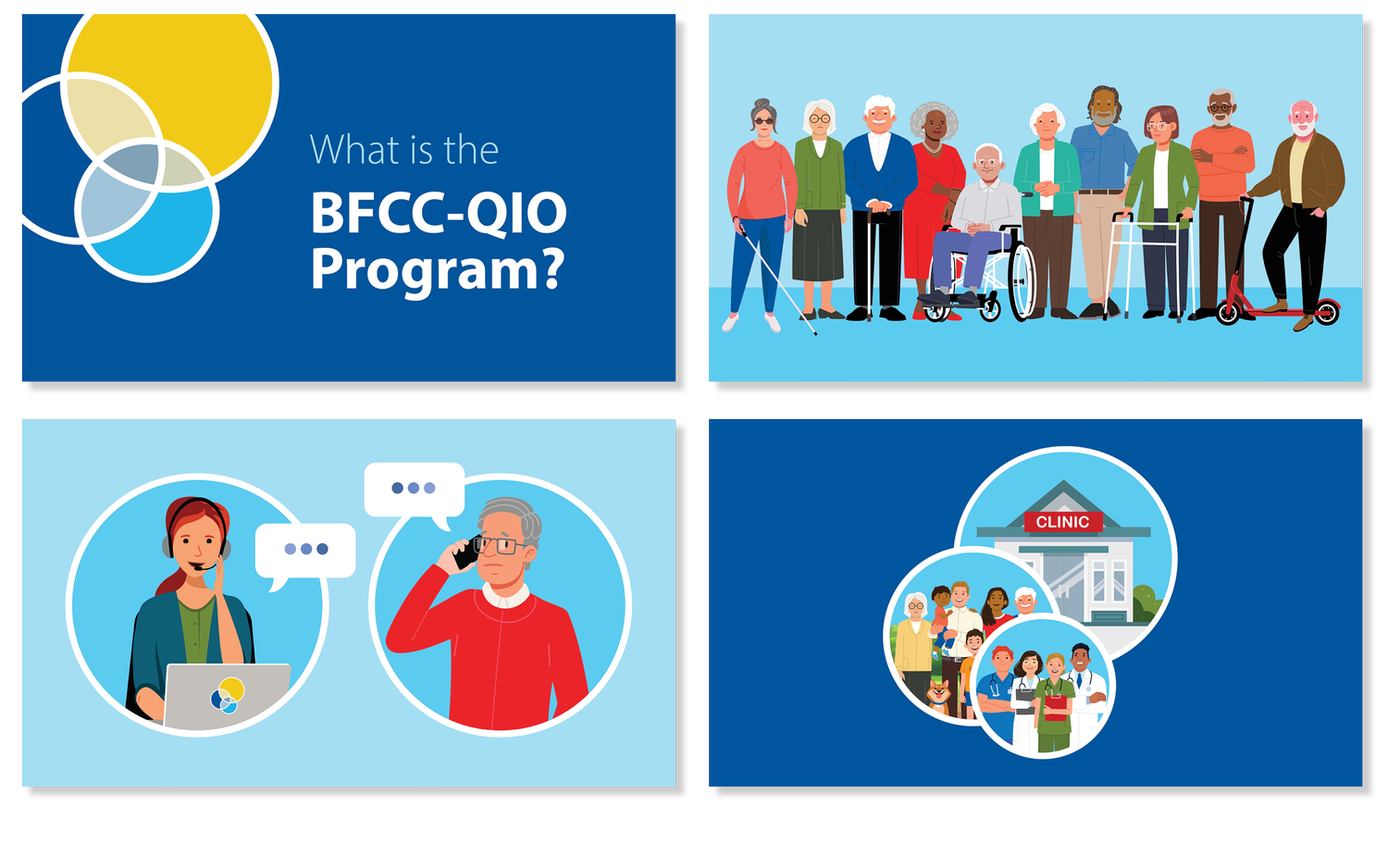 What is the
BFCC-QIO Program?

CLINIC